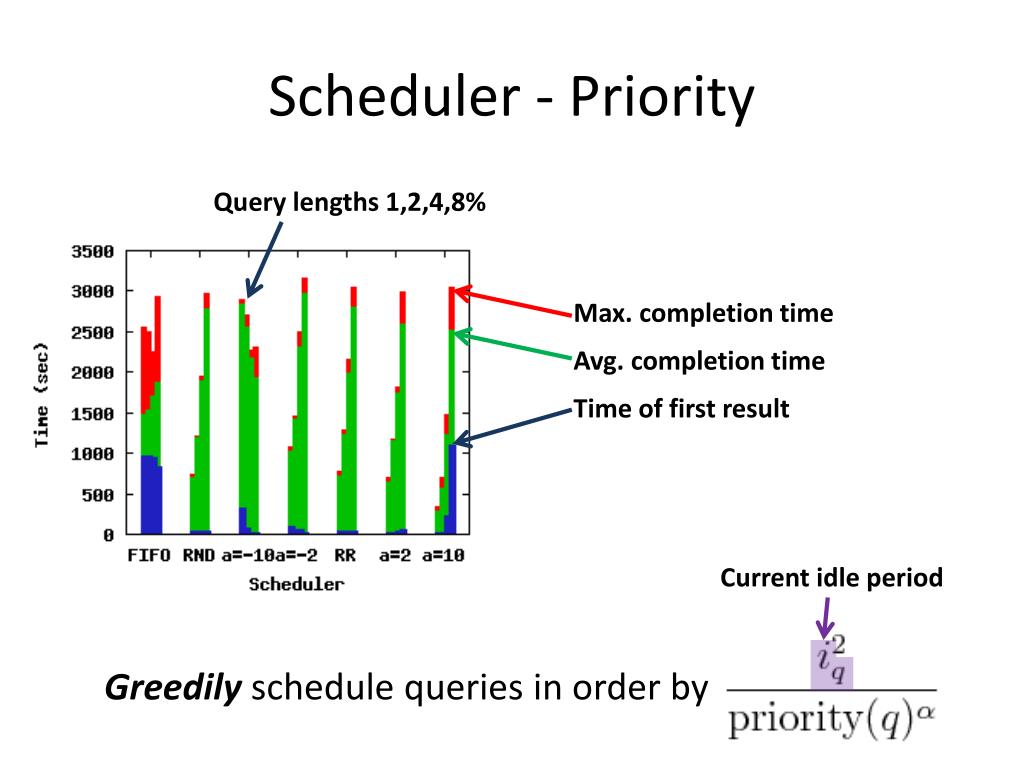 Scheduler - Priority

Query lengths 1,2,4,8%

3500
3000
2500
2000
1500
1000
500
0

Time (sec)

FIFO RND a=-10 a=-2 RR a=2 a=10

Scheduler

Max. completion time

Avg. completion time

Time of first result

Current idle period

***Greedily*** schedule queries in order by $\frac{i_q^2}{\text{priority}(q)^\alpha}$